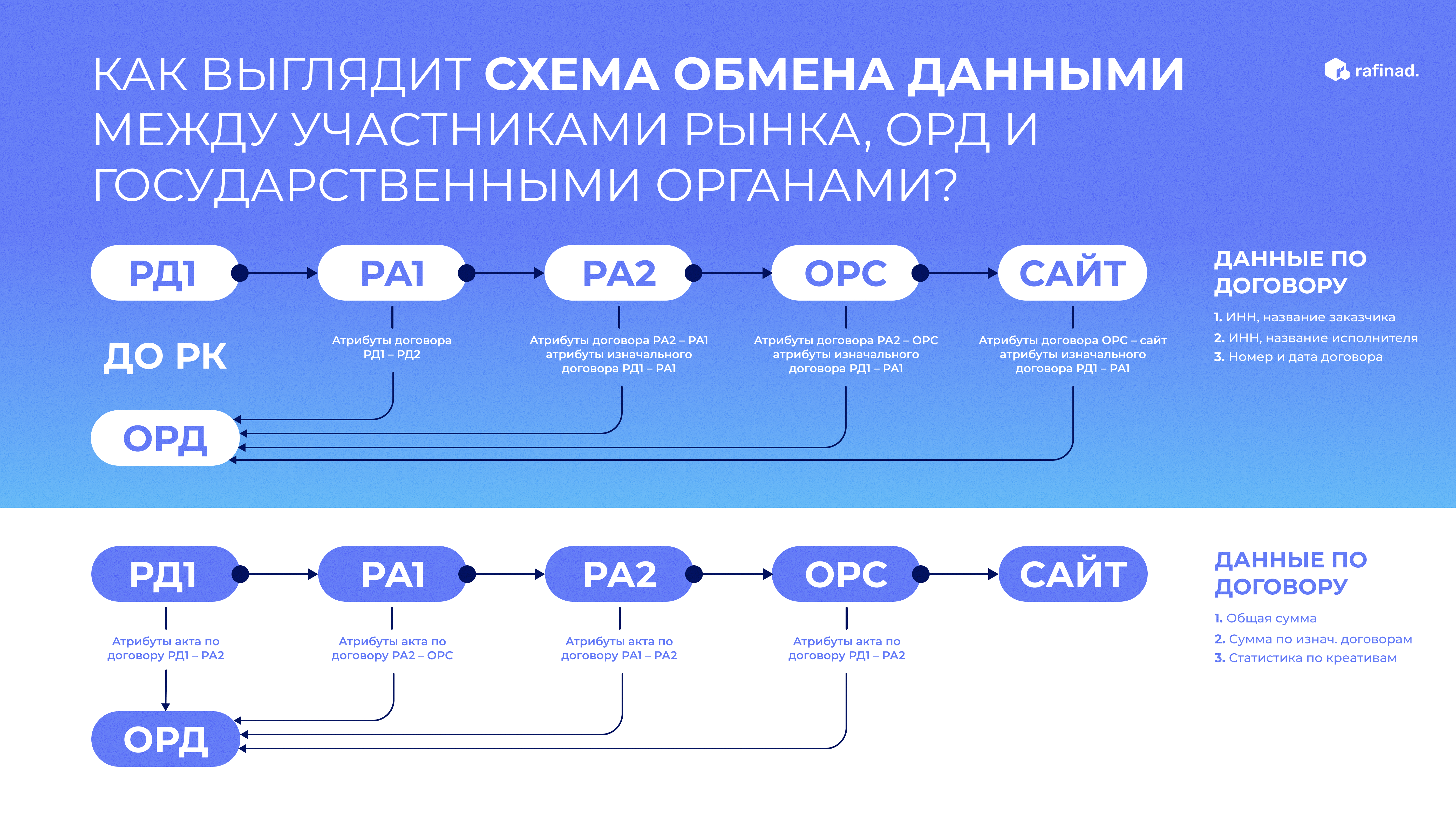 КАК ВЫГЛЯДИТ СХЕМА ОБМЕНА ДАННЫМИ МЕЖДУ УЧАСТНИКАМИ РЫНКА, ОРД И ГОСУДАРСТВЕННЫМИ ОРГАНАМИ?

rafinad.

РД1

РА1

РА2

ОРС

САЙТ

ДО РК

Атрибуты договора РД1 – РД2

Атрибуты договора РА2 – РА1 атрибуты изначального договора РД1 – РА1

Атрибуты договора РА2 – ОРС атрибуты изначального договора РД1 – РА1

Атрибуты договора ОРС – сайт атрибуты изначального договора РД1 – РА1

ОРД

ДАННЫЕ ПО ДОГОВОРУ

1. ИНН, название заказчика
2. ИНН, название исполнителя
3. Номер и дата договора

РД1

РА1

РА2

ОРС

САЙТ

Атрибуты акта по договору РД1 – РА2

Атрибуты акта по договору РА2 – ОРС

Атрибуты акта по договору РА1 – РА2

Атрибуты акта по договору РД1 – РА2

ОРД

ДАННЫЕ ПО ДОГОВОРУ

1. Общая сумма
2. Сумма по изнач. договорам
3. Статистика по креативам